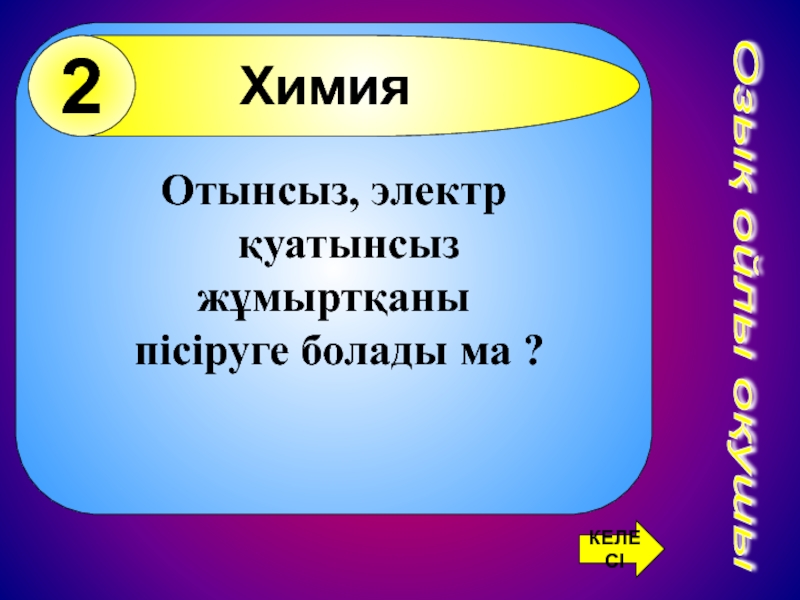 2

Химия

Отынсыз, электр қуатынсыз жұмыртқаны пісіруге болады ма ?

Озық ойлы оқушы

КЕЛЕСІ